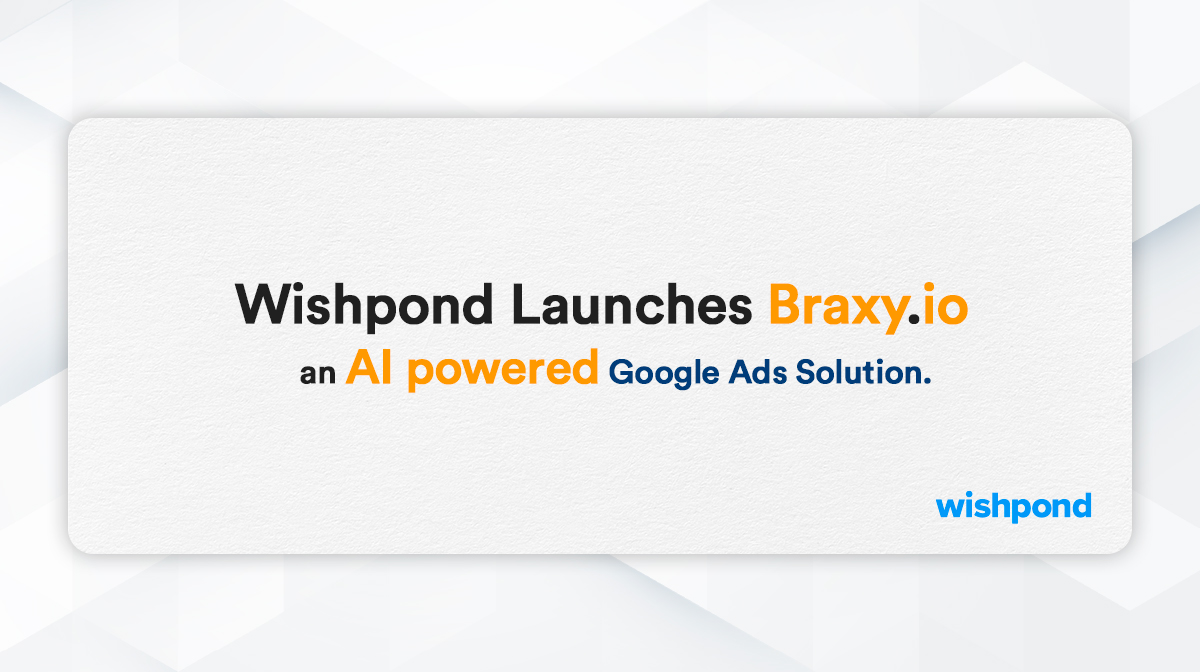 Wishpond Launches Braxy.io
an AI powered Google Ads Solution.

wishpond